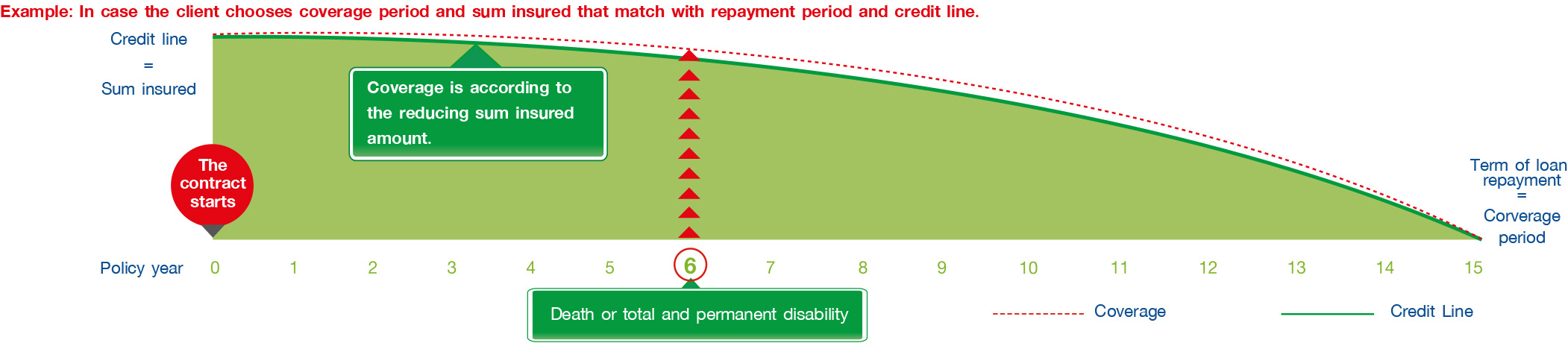 Example: In case the client chooses coverage period and sum insured that match with repayment period and credit line.

Credit line = Sum insured

Coverage is according to the reducing sum insured amount.

The contract starts

Term of loan repayment = Corverage period

Policy year 0 1 2 3 4 5 6 7 8 9 10 11 12 13 14 15

Death or total and permanent disability

Coverage

Credit Line